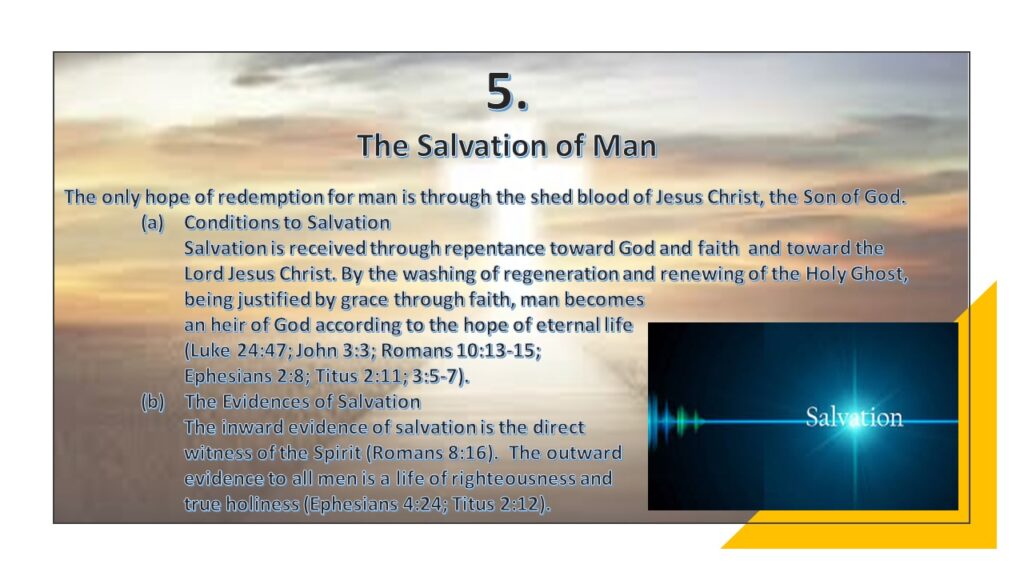 5.

The Salvation of Man

The only hope of redemption for man is through the shed blood of Jesus Christ, the Son of God.

(a) Conditions to Salvation
Salvation is received through repentance toward God and faith and toward the Lord Jesus Christ. By the washing of regeneration and renewing of the Holy Ghost, being justified by grace through faith, man becomes an heir of God according to the hope of eternal life (Luke 24:47; John 3:3; Romans 10:13-15; Ephesians 2:8; Titus 2:11; 3:5-7).

(b) The Evidences of Salvation
The inward evidence of salvation is the direct witness of the Spirit (Romans 8:16). The outward evidence to all men is a life of righteousness and true holiness (Ephesians 4:24; Titus 2:12).

Salvation